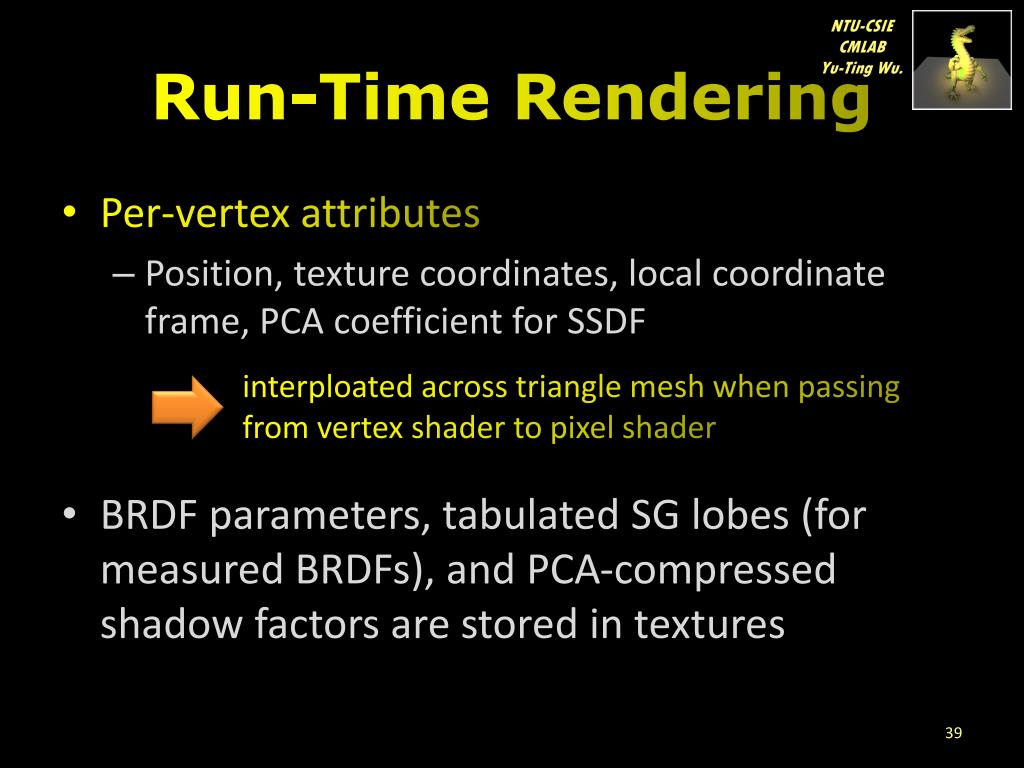 NTU-CSIE
CMLAB
Yu-Ting Wu.

Run-Time Rendering

• Per-vertex attributes
– Position, texture coordinates, local coordinate frame, PCA coefficient for SSDF

interploated across triangle mesh when passing from vertex shader to pixel shader

• BRDF parameters, tabulated SG lobes (for measured BRDFs), and PCA-compressed shadow factors are stored in textures

39